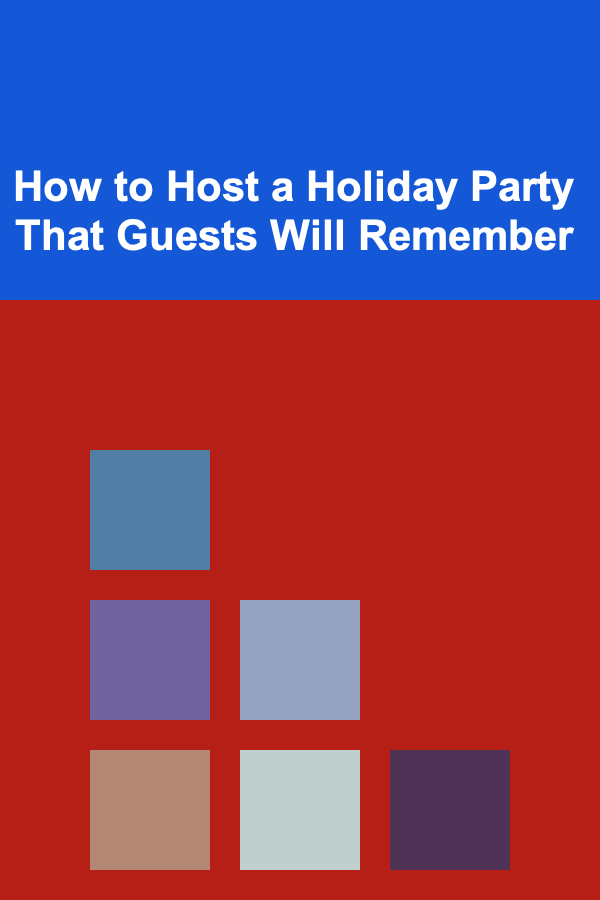 How to Host a Holiday Party That Guests Will Remember